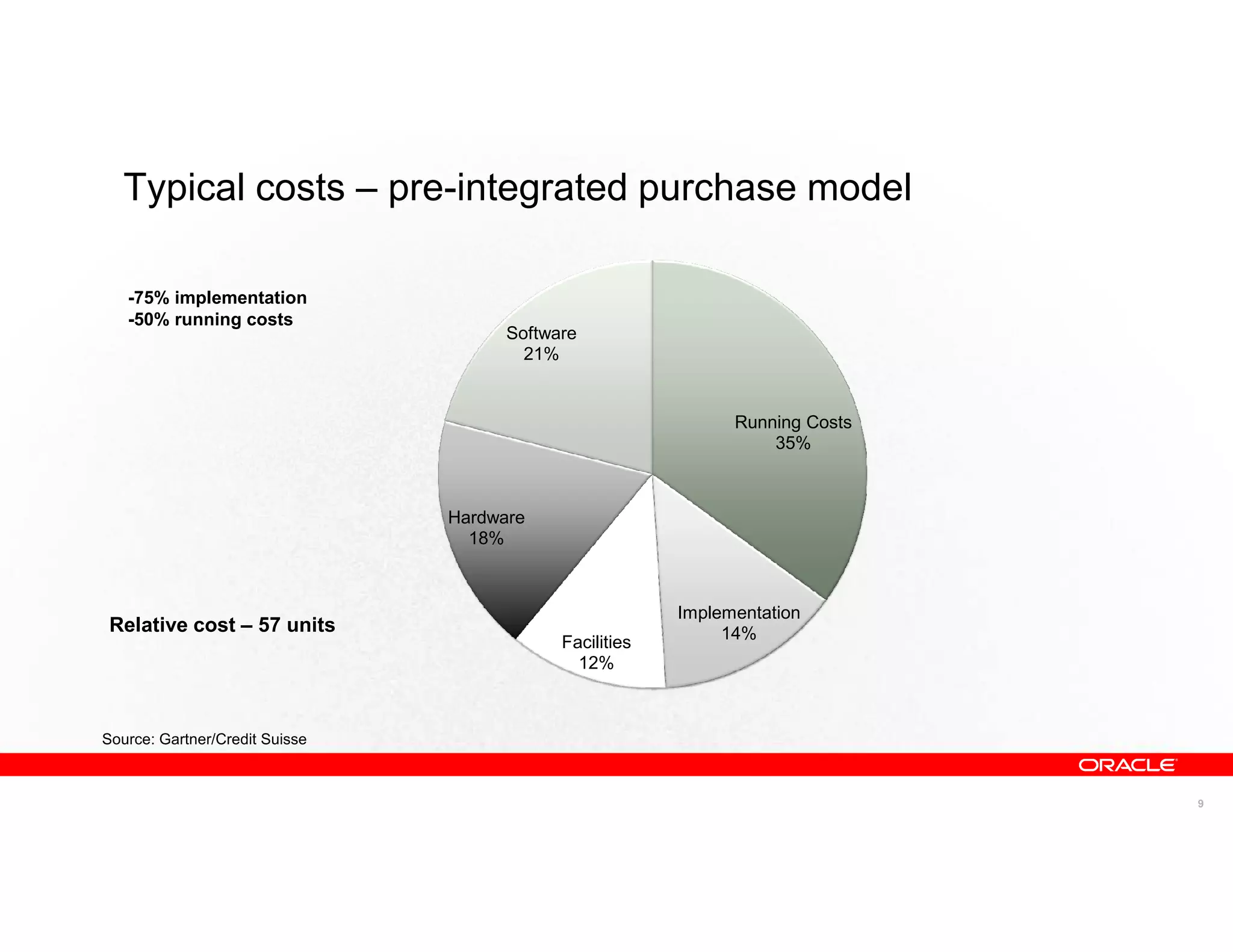 Typical costs – pre-integrated purchase model

-75% implementation
-50% running costs

Software
21%

Running Costs
35%

Hardware
18%

Implementation
14%

Facilities
12%

Relative cost – 57 units

Source: Gartner/Credit Suisse

ORACLE

9